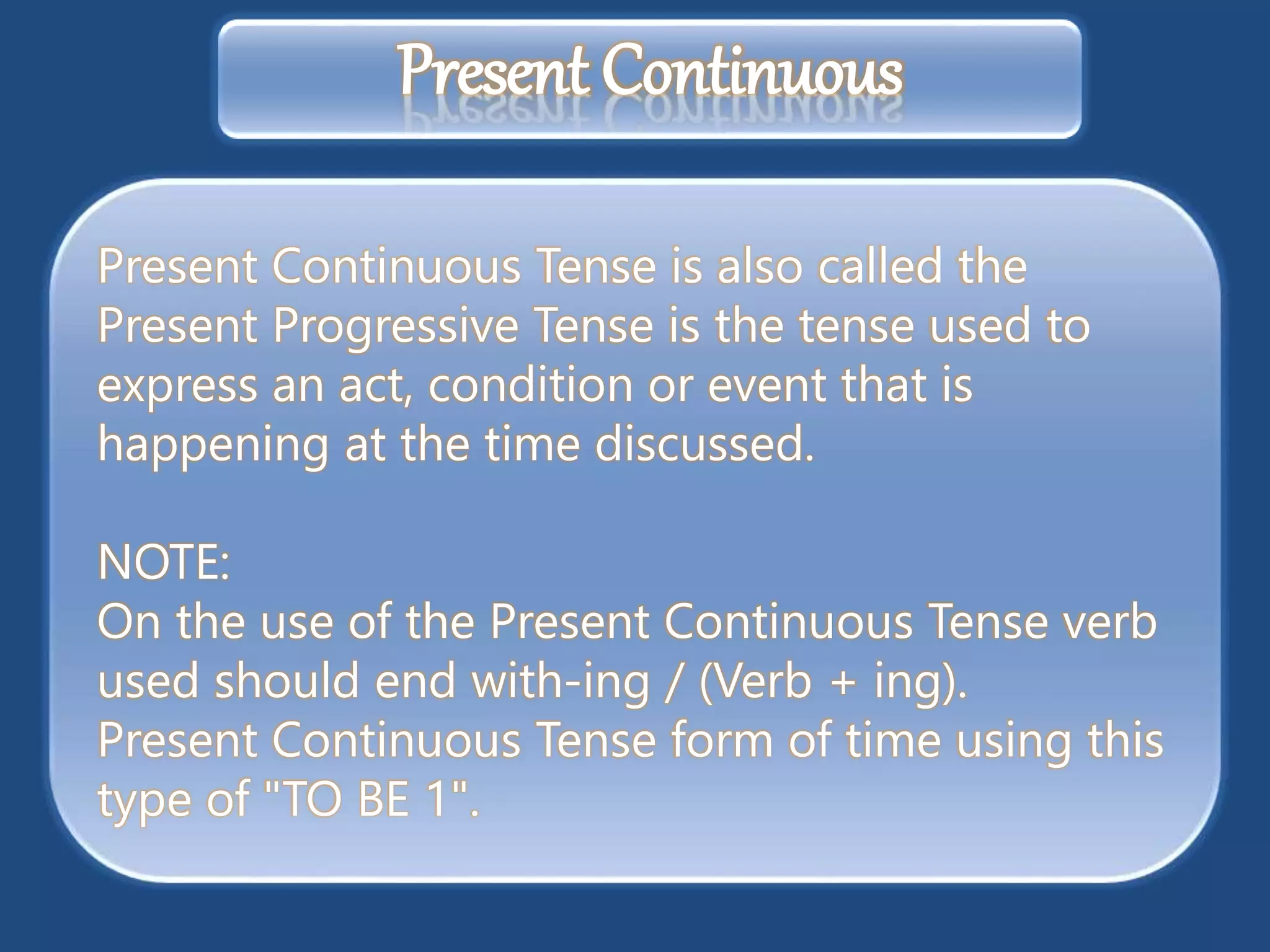 Present Continuous

Present Continuous Tense is also called the Present Progressive Tense is the tense used to express an act, condition or event that is happening at the time discussed.

NOTE:
On the use of the Present Continuous Tense verb used should end with-ing / (Verb + ing).
Present Continuous Tense form of time using this type of "TO BE 1".